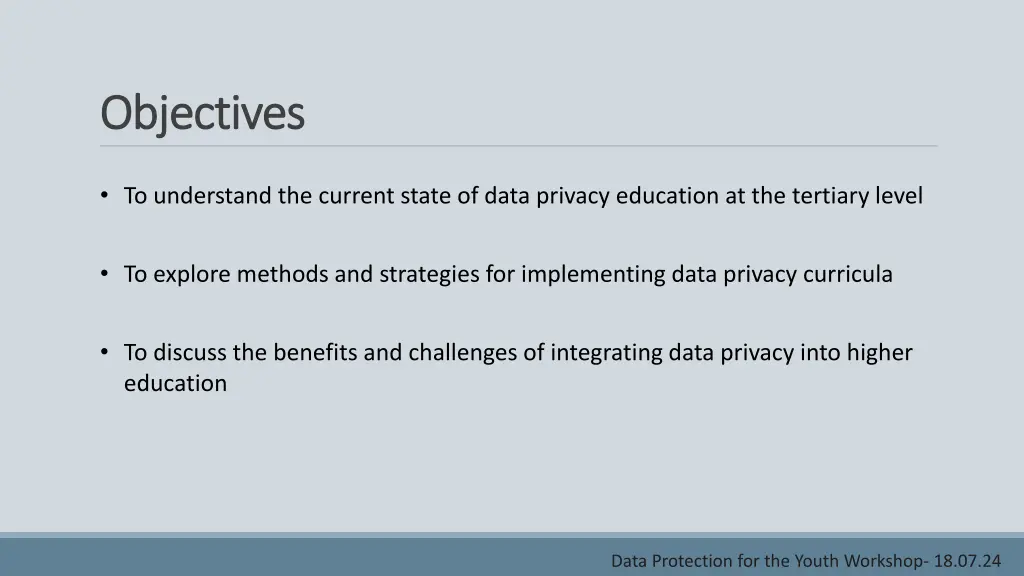 Objectives

• To understand the current state of data privacy education at the tertiary level

• To explore methods and strategies for implementing data privacy curricula

• To discuss the benefits and challenges of integrating data privacy into higher education

Data Protection for the Youth Workshop- 18.07.24